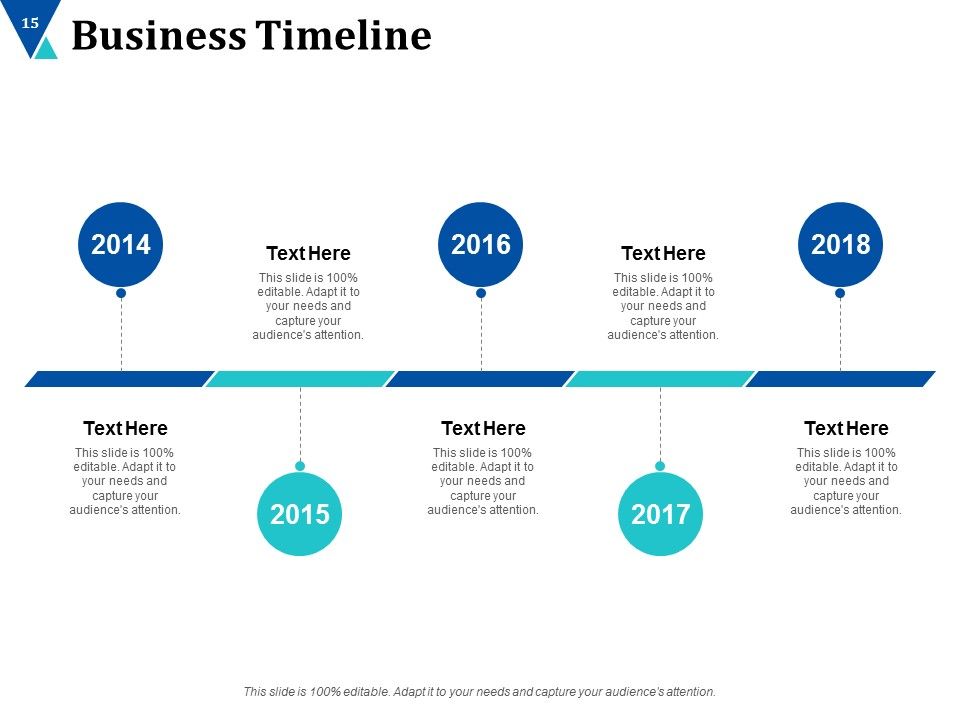 15

Business Timeline

2014

Text Here
This slide is 100% editable. Adapt it to your needs and capture your audience's attention.

2015

Text Here
This slide is 100% editable. Adapt it to your needs and capture your audience's attention.

2016

Text Here
This slide is 100% editable. Adapt it to your needs and capture your audience's attention.

2017

Text Here
This slide is 100% editable. Adapt it to your needs and capture your audience's attention.

2018

Text Here
This slide is 100% editable. Adapt it to your needs and capture your audience's attention.

This slide is 100% editable. Adapt it to your needs and capture your audience's attention.